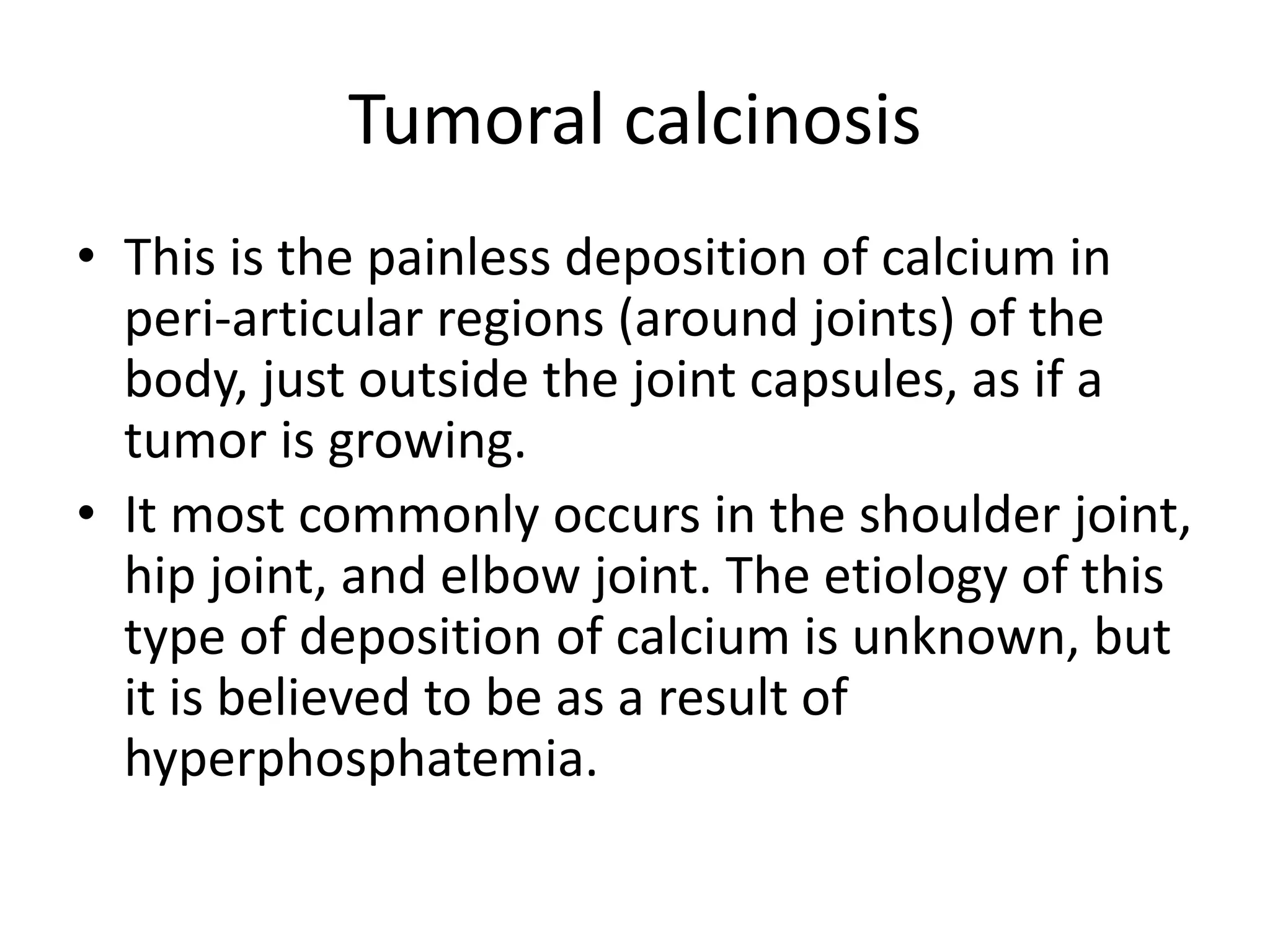 Tumoral calcinosis

• This is the painless deposition of calcium in peri-articular regions (around joints) of the body, just outside the joint capsules, as if a tumor is growing.
• It most commonly occurs in the shoulder joint, hip joint, and elbow joint. The etiology of this type of deposition of calcium is unknown, but it is believed to be as a result of hyperphosphatemia.